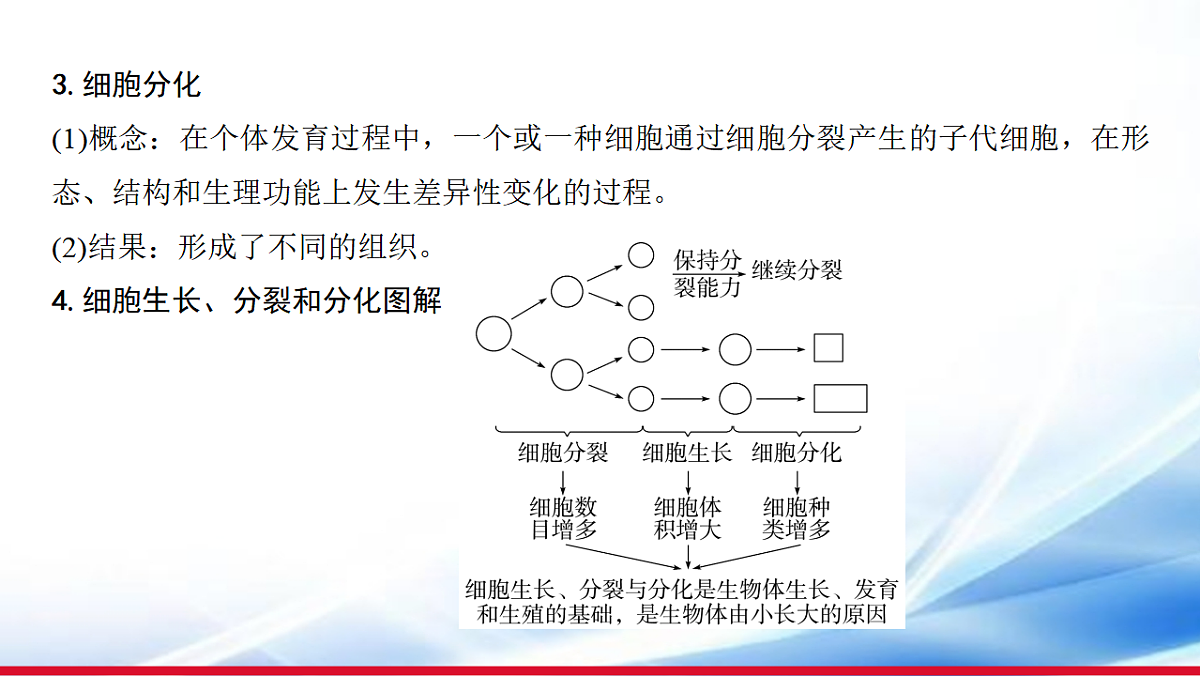 3. 细胞分化

(1)概念：在个体发育过程中，一个或一种细胞通过细胞分裂产生的子代细胞，在形态、结构和生理功能上发生差异性变化的过程。

(2)结果：形成了不同的组织。

4. 细胞生长、分裂和分化图解

保持分裂能力

继续分裂

细胞分裂

细胞生长

细胞分化

细胞数目增多

细胞体积增大

细胞种类增多

细胞生长、分裂与分化是生物体生长、发育和生殖的基础，是生物体由小长大的原因